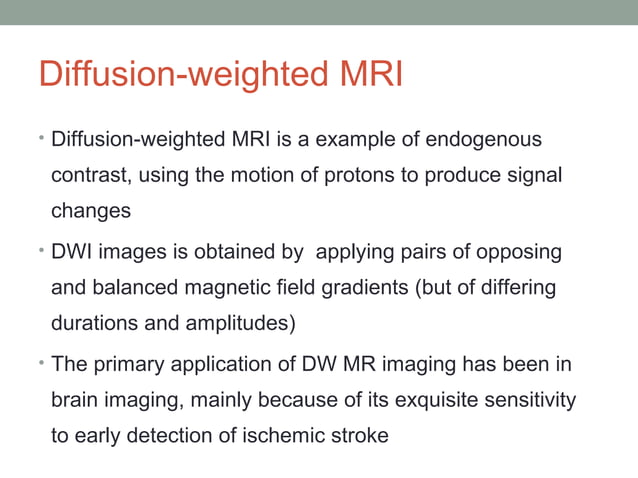 Diffusion-weighted MRI

• Diffusion-weighted MRI is a example of endogenous contrast, using the motion of protons to produce signal changes

• DWI images is obtained by applying pairs of opposing and balanced magnetic field gradients (but of differing durations and amplitudes)

• The primary application of DW MR imaging has been in brain imaging, mainly because of its exquisite sensitivity to early detection of ischemic stroke